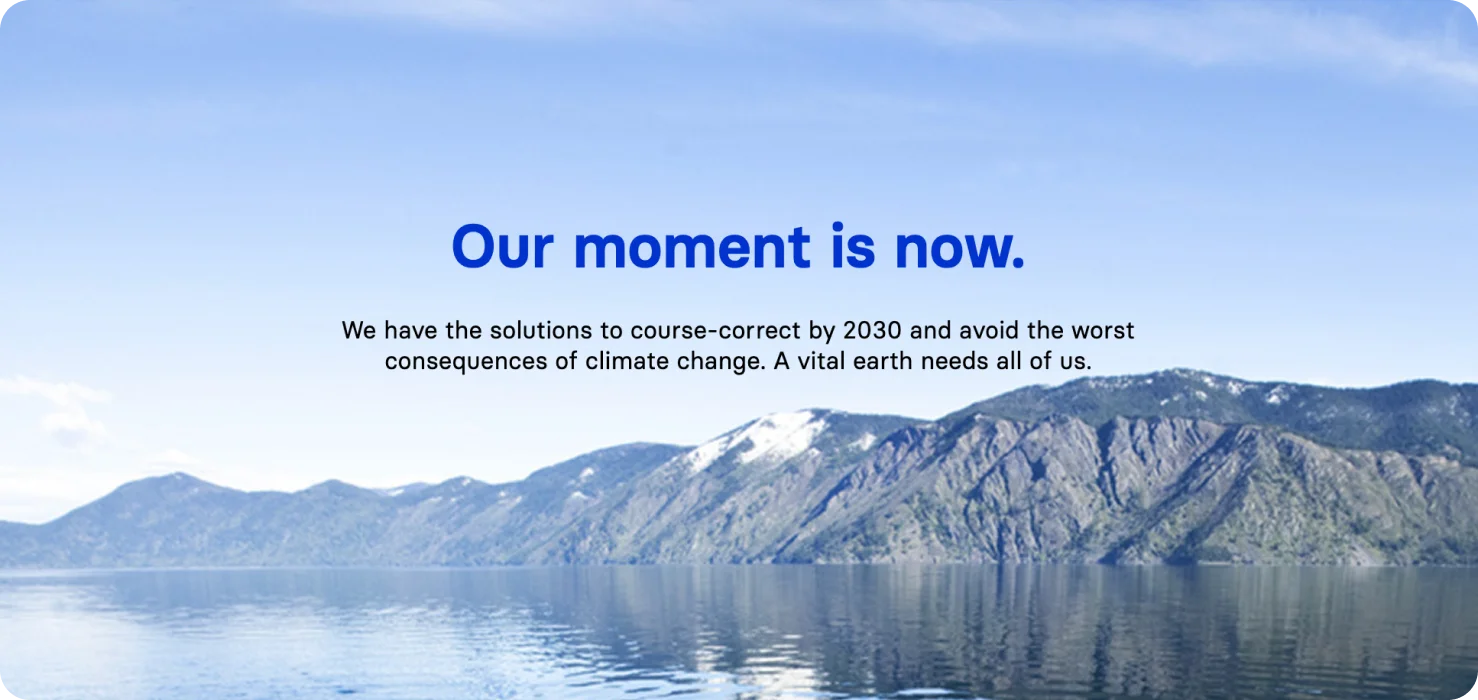 Our moment is now.

We have the solutions to course-correct by 2030 and avoid the worst consequences of climate change. A vital earth needs all of us.